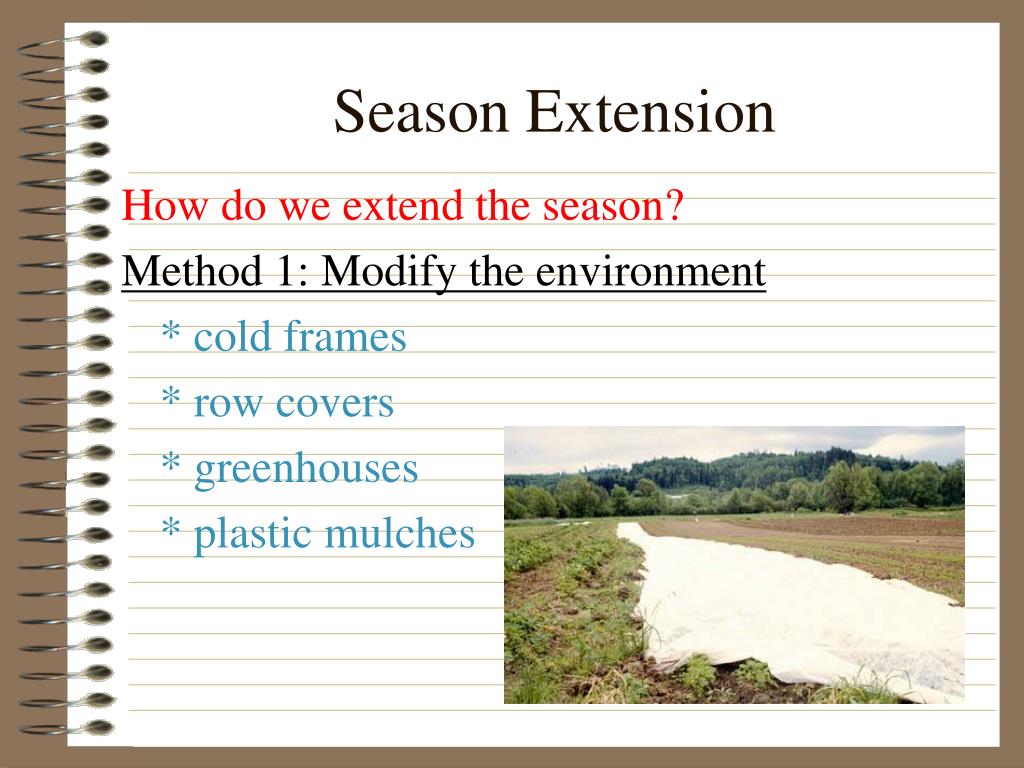 Season Extension

How do we extend the season?

Method 1: Modify the environment

* cold frames

* row covers

* greenhouses

* plastic mulches